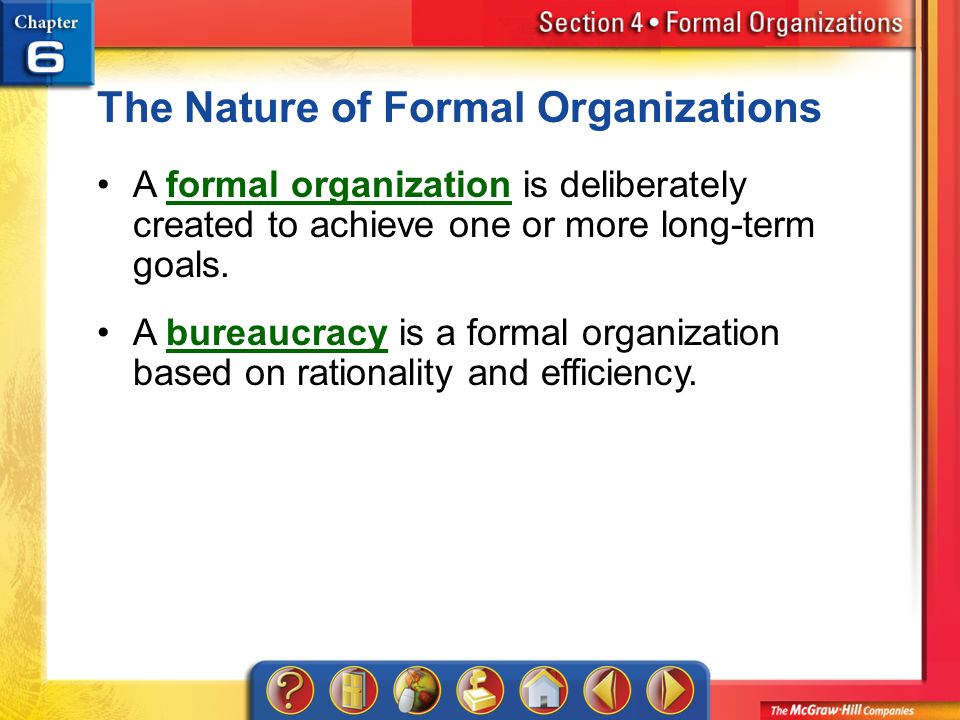 Chapter 6

Section 4 • Formal Organizations

The Nature of Formal Organizations

• A formal organization is deliberately created to achieve one or more long-term goals.

• A bureaucracy is a formal organization based on rationality and efficiency.

?

The McGraw-Hill Companies